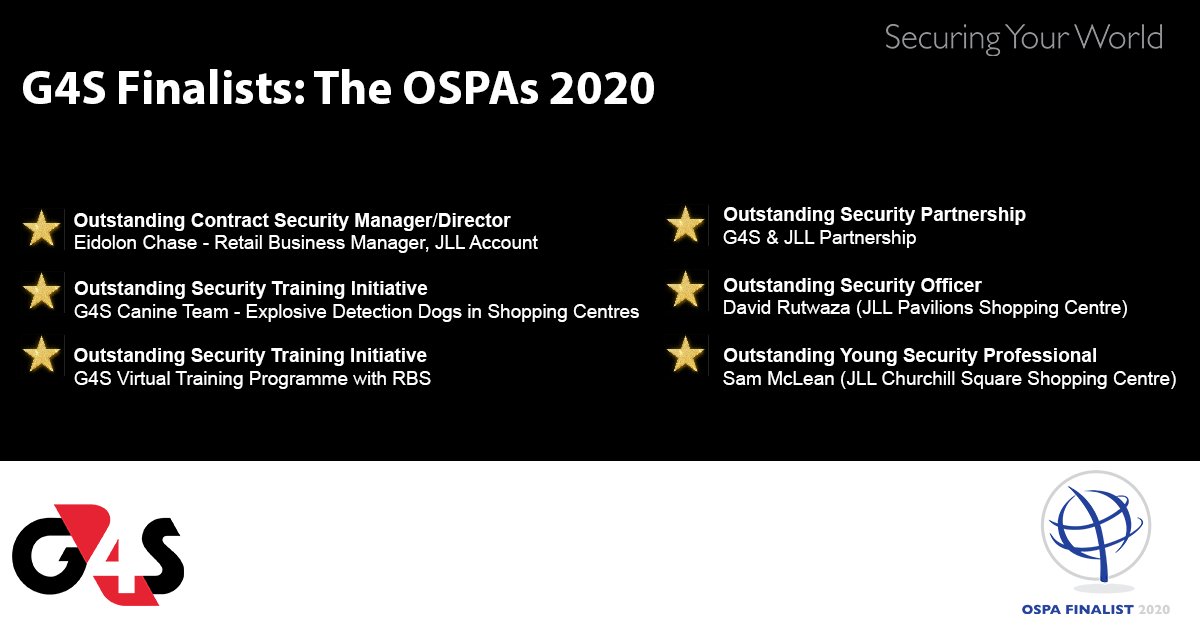 Securing Your World

G4S Finalists: The OSPAs 2020

Outstanding Contract Security Manager/Director
Eidolon Chase - Retail Business Manager, JLL Account

Outstanding Security Training Initiative
G4S Canine Team - Explosive Detection Dogs in Shopping Centres

Outstanding Security Training Initiative
G4S Virtual Training Programme with RBS

Outstanding Security Partnership
G4S & JLL Partnership

Outstanding Security Officer
David Rutwaza (JLL Pavilions Shopping Centre)

Outstanding Young Security Professional
Sam McLean (JLL Churchill Square Shopping Centre)

G4S

OSPA FINALIST 2020